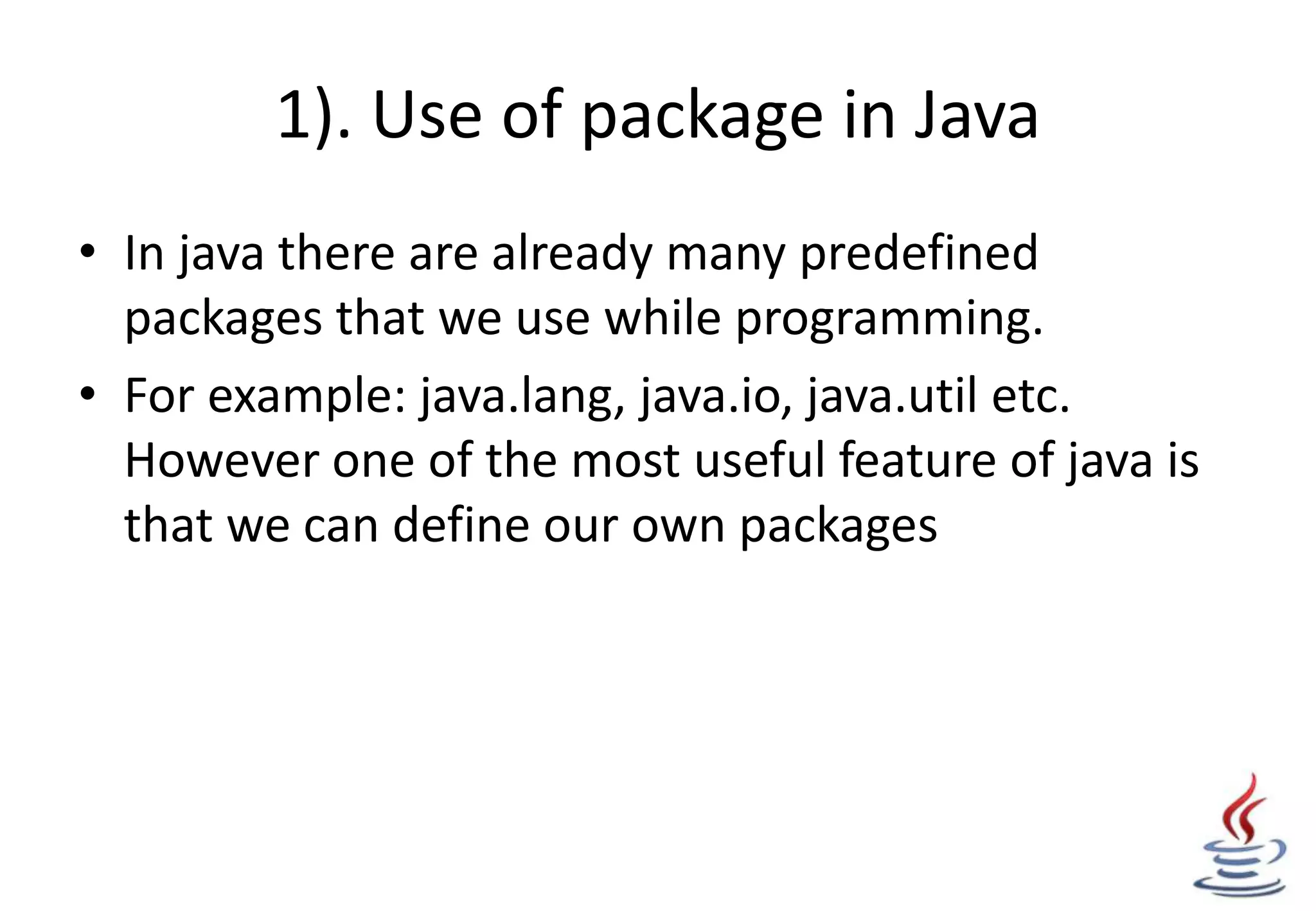 1). Use of package in Java

• In java there are already many predefined packages that we use while programming.

• For example: java.lang, java.io, java.util etc. However one of the most useful feature of java is that we can define our own packages